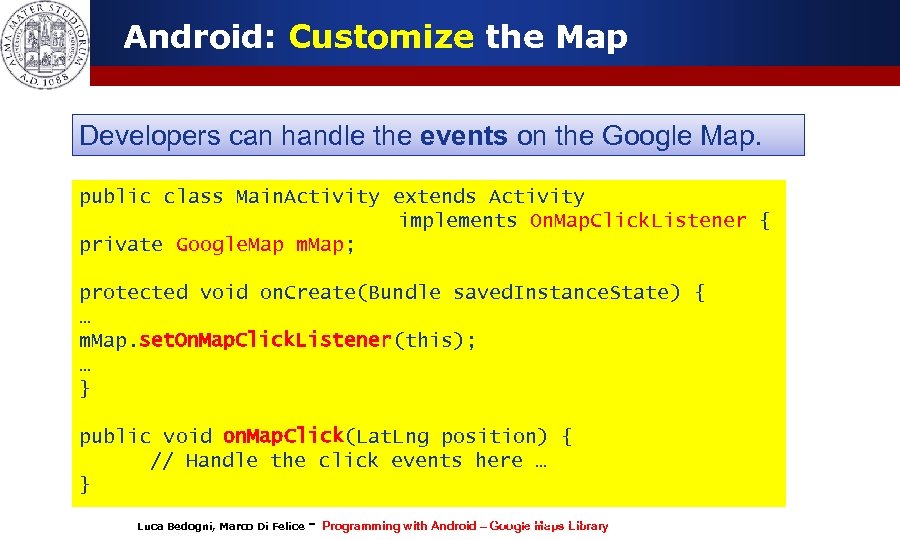 ALMA MATER STUDIORUM A.D. 1088

Android: Customize the Map

Developers can handle the events on the Google Map.

public class MainActivity extends Activity
implements OnMapClickListener {
private GoogleMap mMap;

protected void onCreate(Bundle savedInstanceState) {
…
mMap.setOnMapClickListener(this);
…
}

public void onMapClick(LatLng position) {
// Handle the click events here …
}

Luca Bedogni, Marco Di Felice - Programming with Android – Google Maps Library